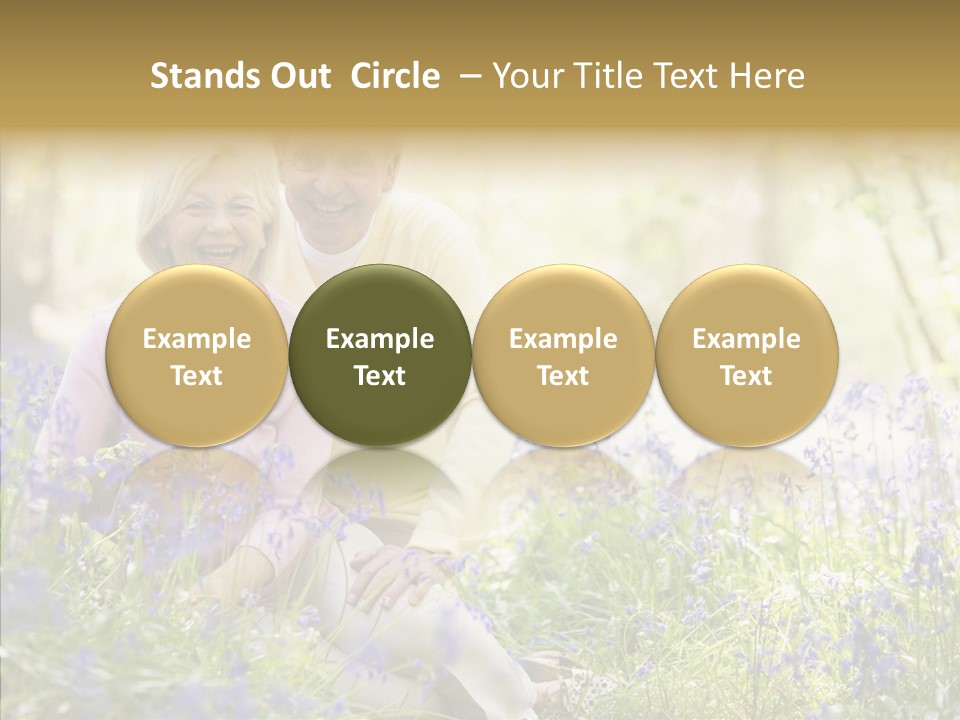 Stands Out Circle – Your Title Text Here

Example Text

Example Text

Example Text

Example Text